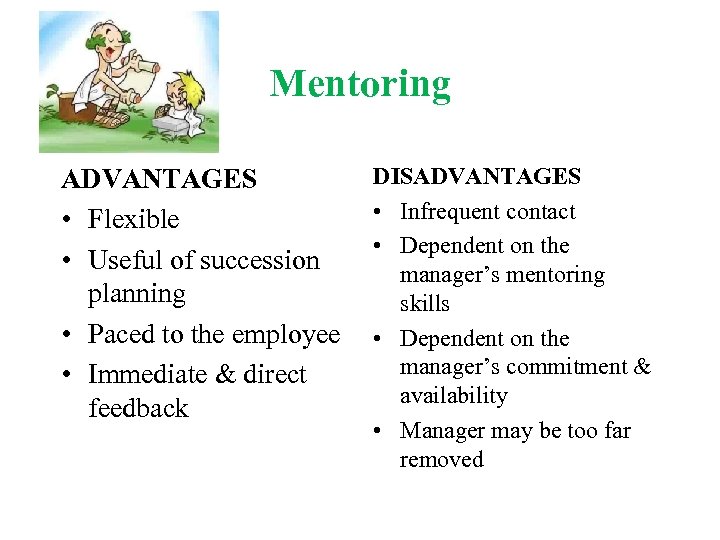 Mentoring

ADVANTAGES
• Flexible
• Useful of succession planning
• Paced to the employee
• Immediate & direct feedback

DISADVANTAGES
• Infrequent contact
• Dependent on the manager's mentoring skills
• Dependent on the manager's commitment & availability
• Manager may be too far removed